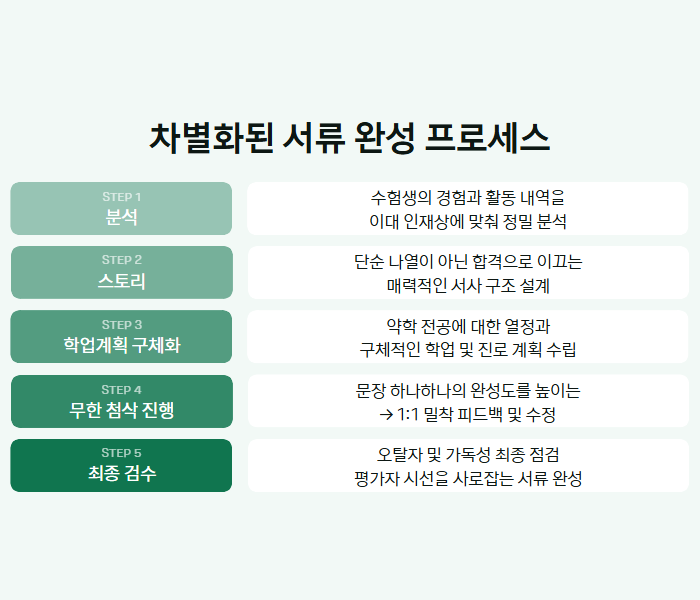 차별화된 서류 완성 프로세스

STEP 1
분석

수험생의 경험과 활동 내역을
이대 인재상에 맞춰 정밀 분석

STEP 2
스토리

단순 나열이 아닌 합격으로 이끄는
매력적인 서사 구조 설계

STEP 3
학업계획 구체화

약학 전공에 대한 열정과
구체적인 학업 및 진로 계획 수립

STEP 4
무한 첨삭 진행

문장 하나하나의 완성도를 높이는
→ 1:1 밀착 피드백 및 수정

STEP 5
최종 검수

오탈자 및 가독성 최종 점검
평가자 시선을 사로잡는 서류 완성